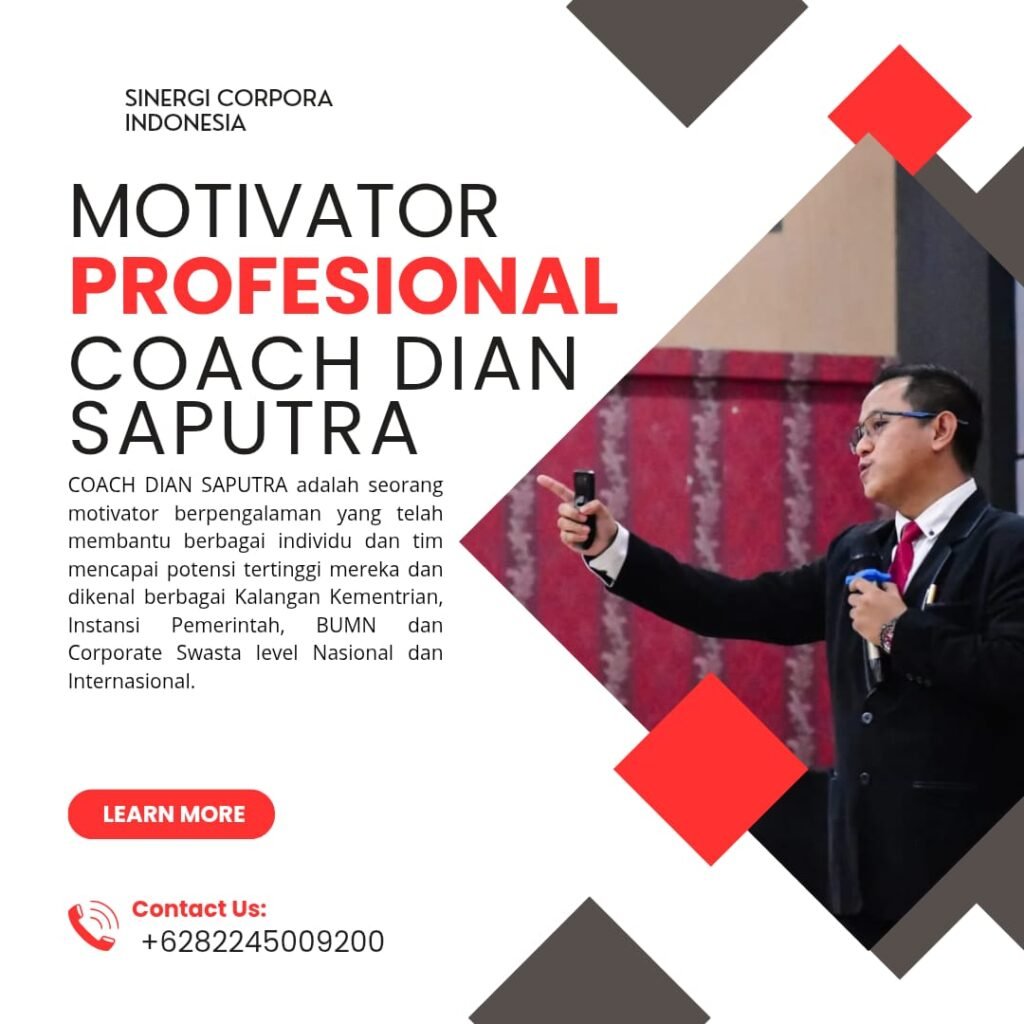 SINERGI CORPORA INDONESIA

MOTIVATOR
PROFESIONAL
COACH DIAN SAPUTRA

COACH DIAN SAPUTRA adalah seorang motivator berpengalaman yang telah membantu berbagai individu dan tim mencapai potensi tertinggi mereka dan dikenal berbagai Kalangan Kementrian, Instansi Pemerintah, BUMN dan Corporate Swasta level Nasional dan Internasional.

LEARN MORE

Contact Us:
+6282245009200